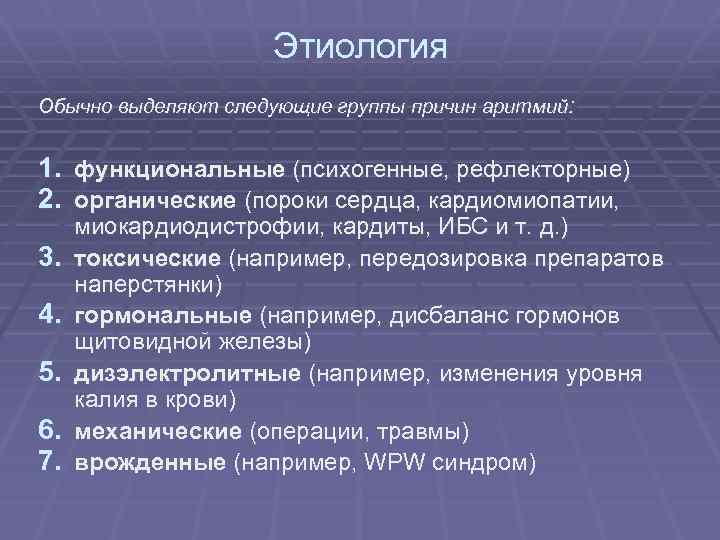 Этиология

Обычно выделяют следующие группы причин аритмий:

1. функциональные (психогенные, рефлекторные)
2. органические (пороки сердца, кардиомиопатии, миокардиодистрофии, кардиты, ИБС и т. д.)
3. токсические (например, передозировка препаратов наперстянки)
4. гормональные (например, дисбаланс гормонов щитовидной железы)
5. дизэлектролитные (например, изменения уровня калия в крови)
6. механические (операции, травмы)
7. врожденные (например, WPW синдром)